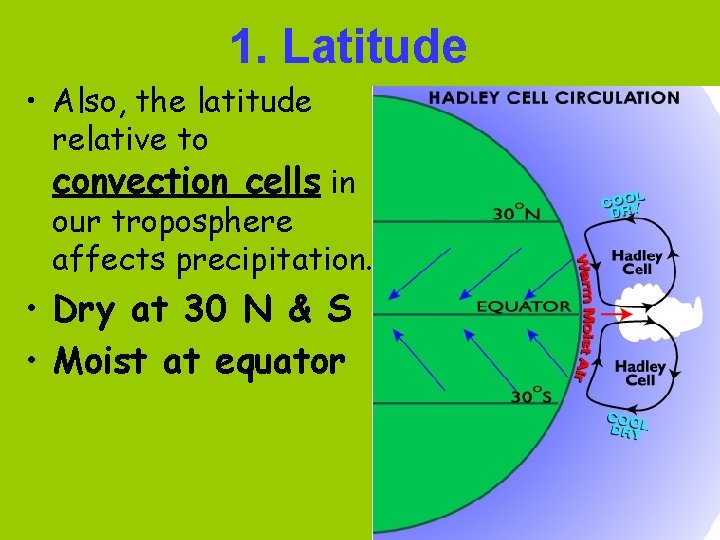 1. Latitude

• Also, the latitude relative to convection cells in our troposphere affects precipitation.
• Dry at 30 N & S
• Moist at equator

HADLEY CELL CIRCULATION

30°N

EQUATOR

30°S

COOL DRY

Hadley Cell

Warm Moist Air

Hadley Cell

COOL DRY